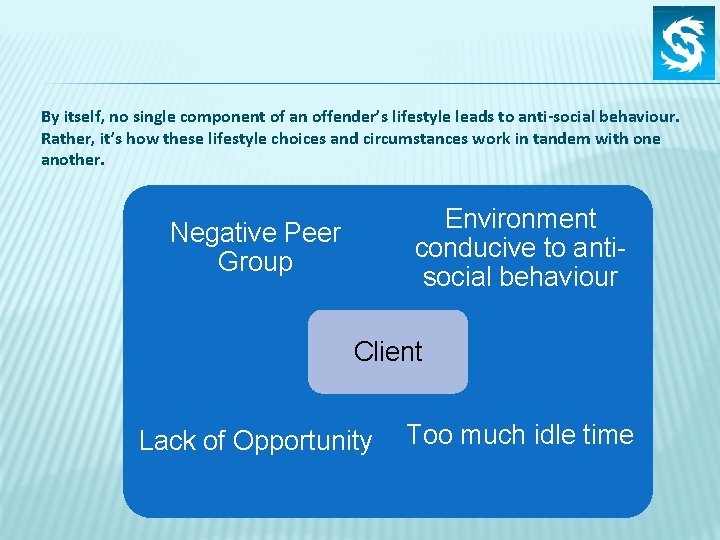 By itself, no single component of an offender's lifestyle leads to anti-social behaviour. Rather, it's how these lifestyle choices and circumstances work in tandem with one another.

Negative Peer Group

Environment conducive to anti-social behaviour

Client

Lack of Opportunity

Too much idle time